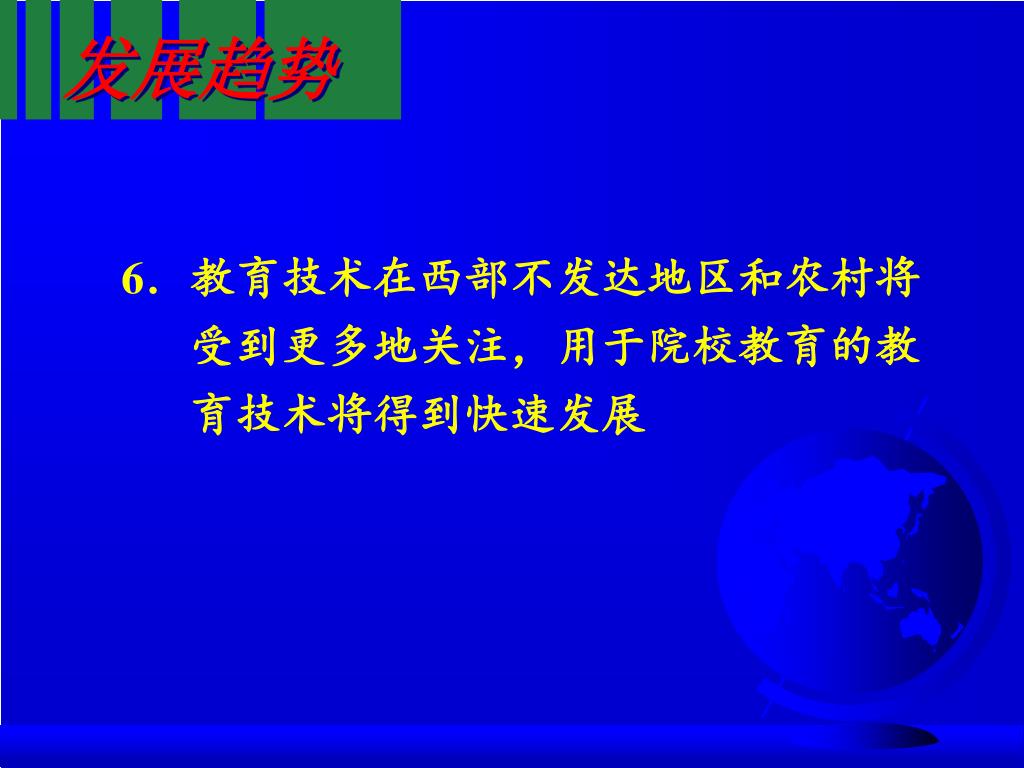 发展趋势

6. 教育技术在西部不发达地区和农村将受到更多地关注，用于院校教育的教育技术将得到快速发展